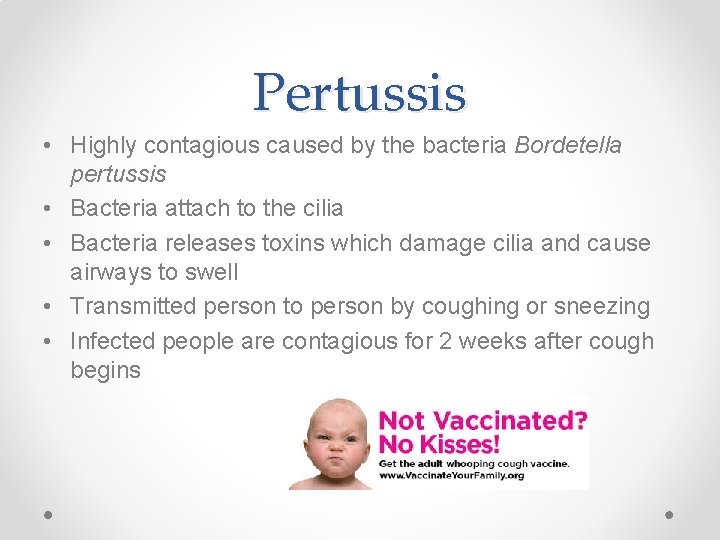 Pertussis

• Highly contagious caused by the bacteria Bordetella pertussis
• Bacteria attach to the cilia
• Bacteria releases toxins which damage cilia and cause airways to swell
• Transmitted person to person by coughing or sneezing
• Infected people are contagious for 2 weeks after cough begins

Not Vaccinated?
No Kisses!
Get the adult whooping cough vaccine.
www.VaccinateYourFamily.org